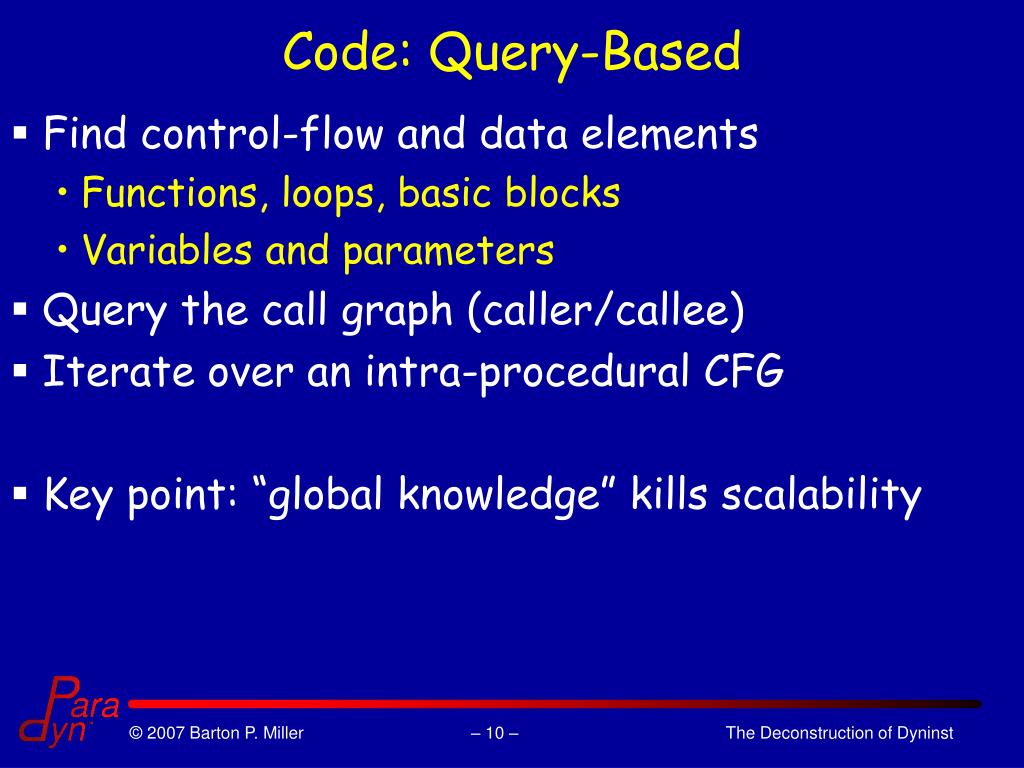 Code: Query-Based

▪ Find control-flow and data elements
• Functions, loops, basic blocks
• Variables and parameters
▪ Query the call graph (caller/callee)
▪ Iterate over an intra-procedural CFG

▪ Key point: “global knowledge” kills scalability

Para dyn

© 2007 Barton P. Miller

– 10 –

The Deconstruction of Dyninst